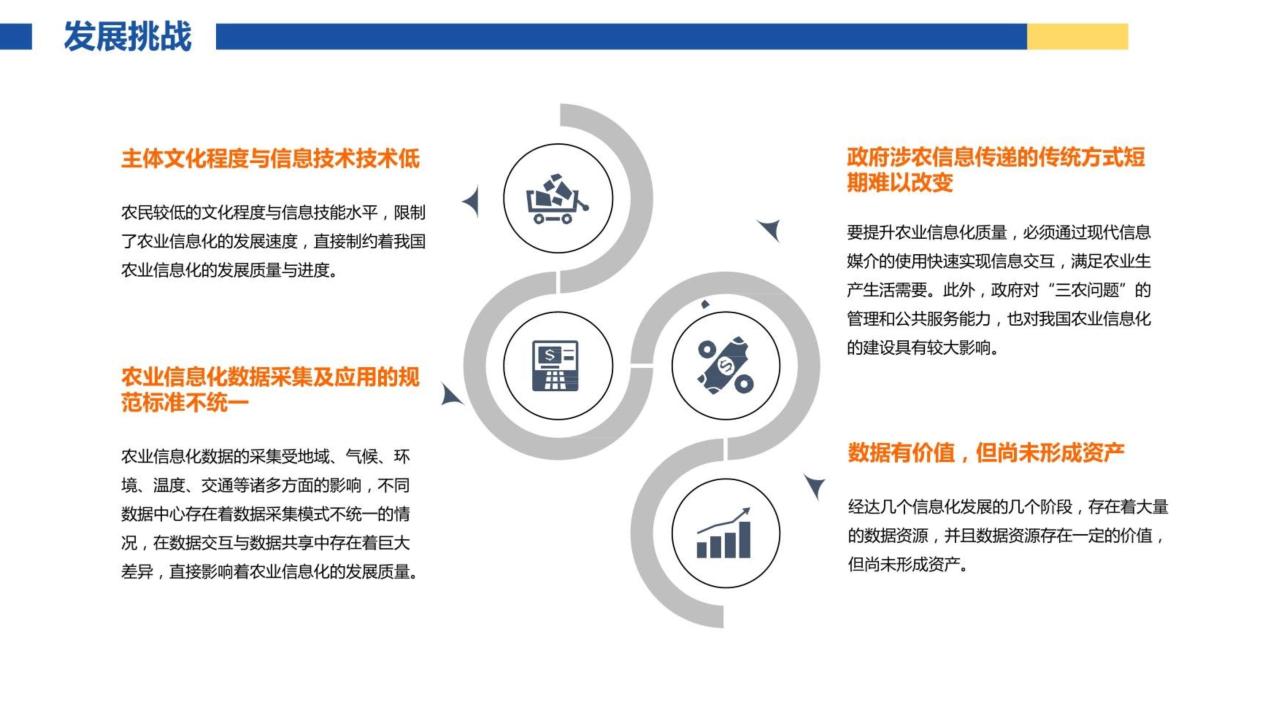 发展挑战

主体文化程度与信息技术技术低

农民较低的文化程度与信息技能水平，限制了农业信息化的发展速度，直接制约着我国农业信息化的发展质量与进度。

农业信息化数据采集及应用的规范标准不统一

农业信息化数据的采集受地域、气候、环境、温度、交通等诸多方面的影响，不同数据中心存在着数据采集模式不统一的情况，在数据交互与数据共享中存在着巨大差异，直接影响着农业信息化的发展质量。

政府涉农信息传递的传统方式短期难以改变

要提升农业信息化质量，必须通过现代信息媒介的使用快速实现信息交互，满足农业生产生活需要。此外，政府对“三农问题”的管理和公共服务能力，也对我国农业信息化的建设具有较大影响。

数据有价值，但尚未形成资产

经达几个信息化发展的几个阶段，存在着大量的数据资源，并且数据资源存在一定的价值，但尚未形成资产。